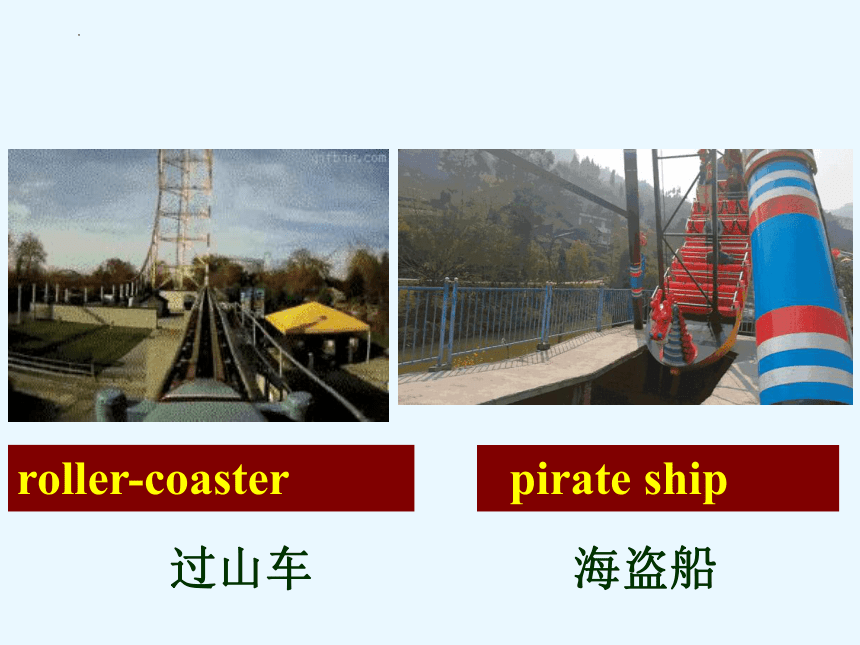 gifbin.com

roller-coaster

过山车

pirate ship

海盗船